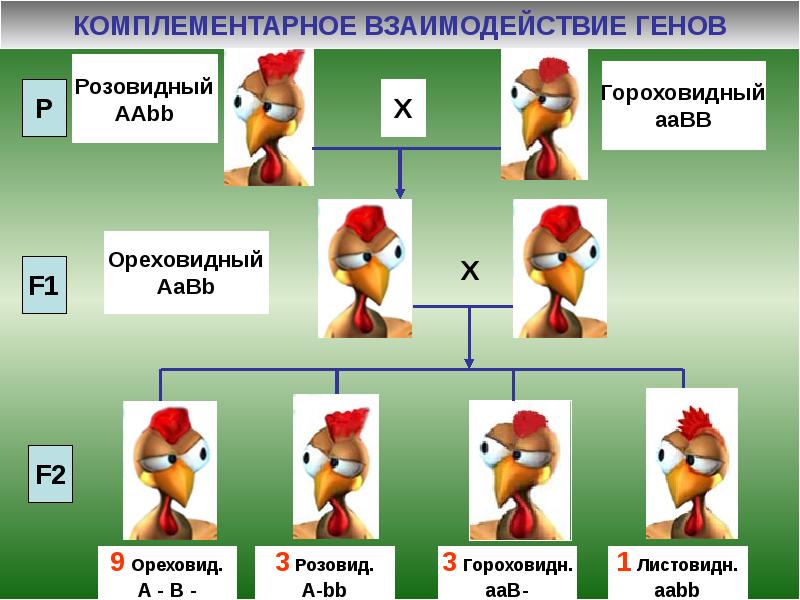 КОМПЛЕМЕНТАРНОЕ ВЗАИМОДЕЙСТВИЕ ГЕНОВ

P

Розовидный
AAbb

X

Гороховидный
aaBB

F1

Ореховидный
AaBb

X

F2

9 Ореховид.
A - B -

3 Розовид.
A-bb

3 Гороховидн.
aaB-

1 Листовидн.
aabb